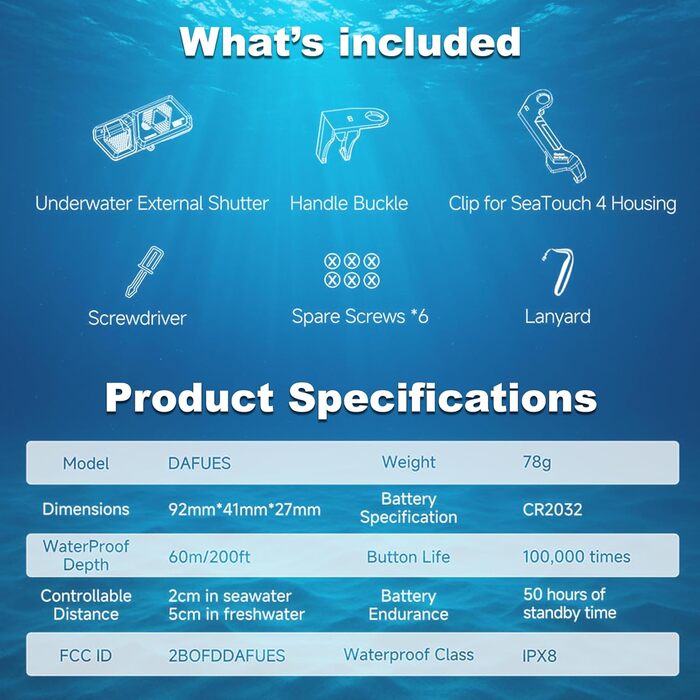 What's included

Underwater External Shutter

Handle Buckle

Clip for SeaTouch 4 Housing

Screwdriver

Spare Screws *6

Lanyard

Product Specifications

| Model | DAFUES | Weight | 78g |
|---|---|---|---|
| Dimensions | 92mm*41mm*27mm | Battery Specification | CR2032 |
| WaterProof Depth | 60m/200ft | Button Life | 100,000 times |
| Controllable Distance | 2cm in seawater 5cm in freshwater | Battery Endurance | 50 hours of standby time |
| FCC ID | 2BOFDDAFUES | Waterproof Class | IPX8 |